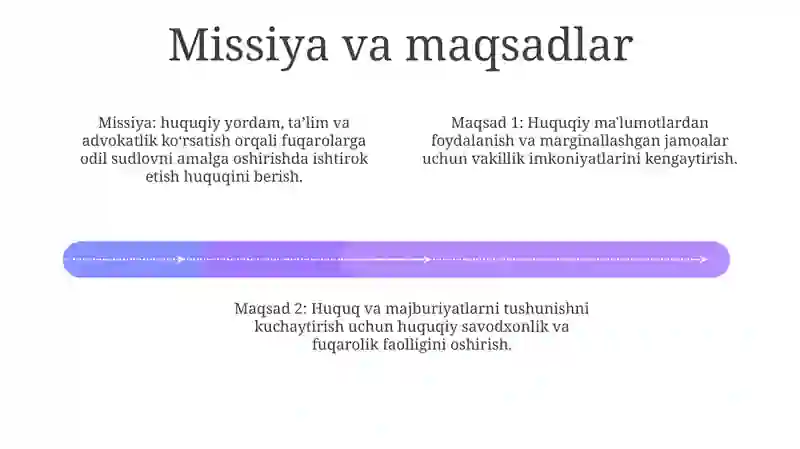 Missiya va maqsadlar

Missiya: huquqiy yordam, ta'lim va advokatlik ko'rsatish orqali fuqarolarga odil sudlovni amalga oshirishda ishtirok etish huquqini berish.

Maqsad 1: Huquqiy ma'lumotlardan foydalanish va marginallashgan jamoalar uchun vakillik imkoniyatlarini kengaytirish.

Maqsad 2: Huquq va majburiyatlarni tushunishni kuchaytirish uchun huquqiy savodxonlik va fuqarolik faolligini oshirish.